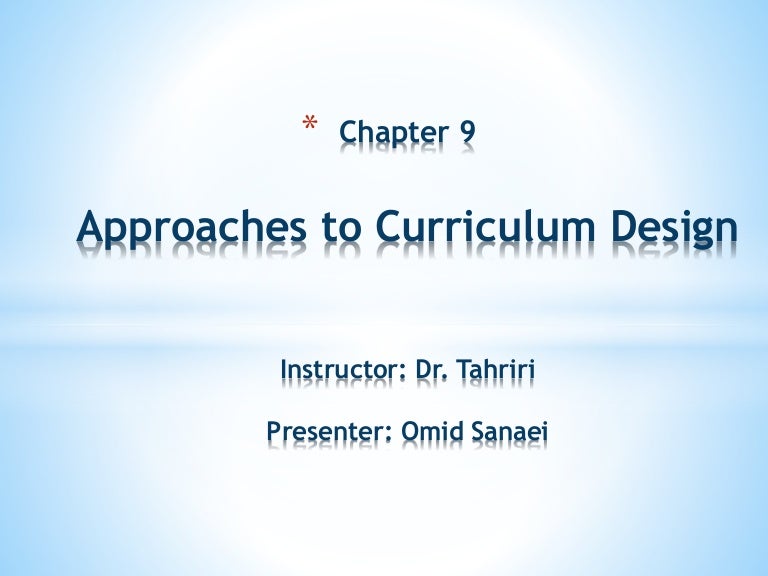 * Chapter 9

Approaches to Curriculum Design

Instructor: Dr. Tahriri

Presenter: Omid Sanaei